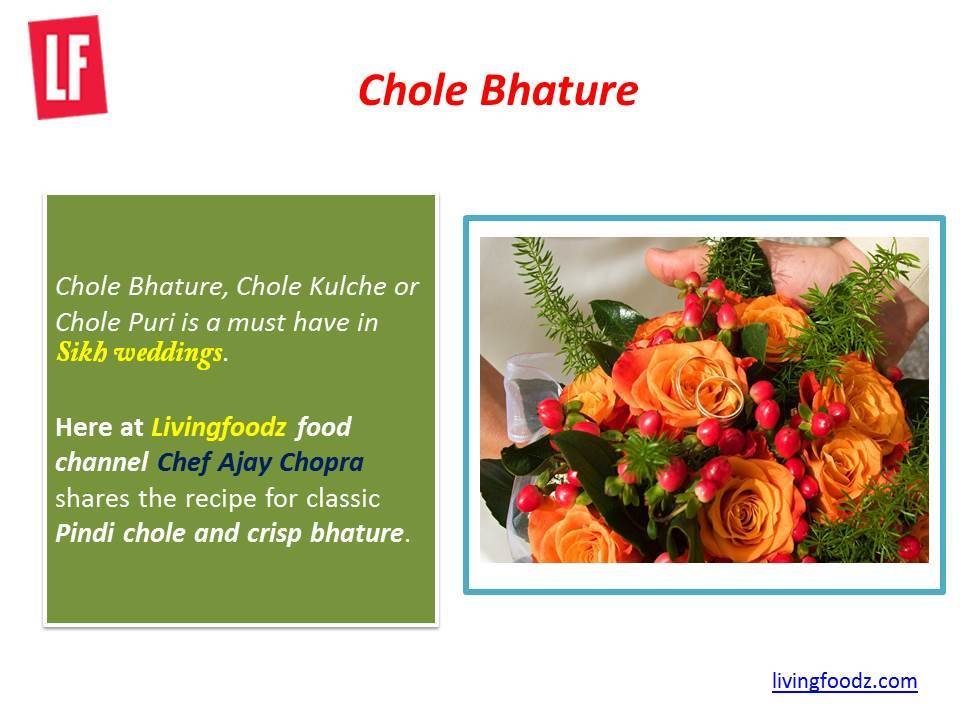 LF

Chole Bhature

Chole Bhature, Chole Kulche or Chole Puri is a must have in Sikh weddings.

Here at Livingfoodz food channel Chef Ajay Chopra shares the recipe for classic Pindi chole and crisp bhature.

livingfoodz.com